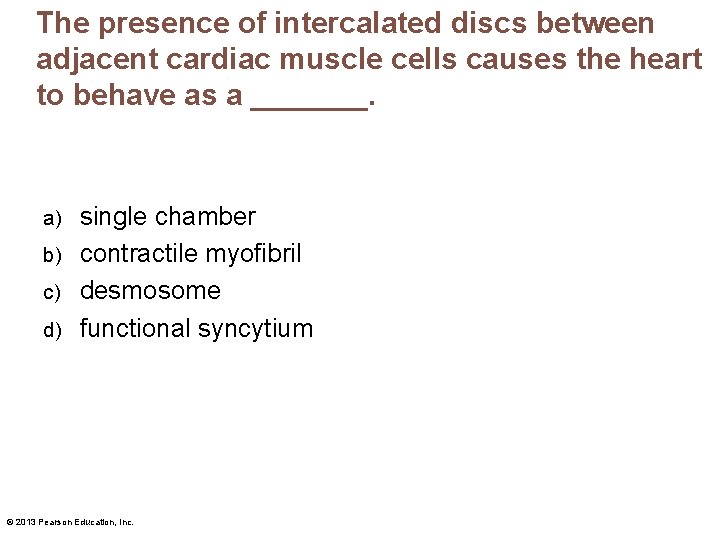 The presence of intercalated discs between adjacent cardiac muscle cells causes the heart to behave as a _______.

a) single chamber
b) contractile myofibril
c) desmosome
d) functional syncytium

© 2013 Pearson Education, Inc.